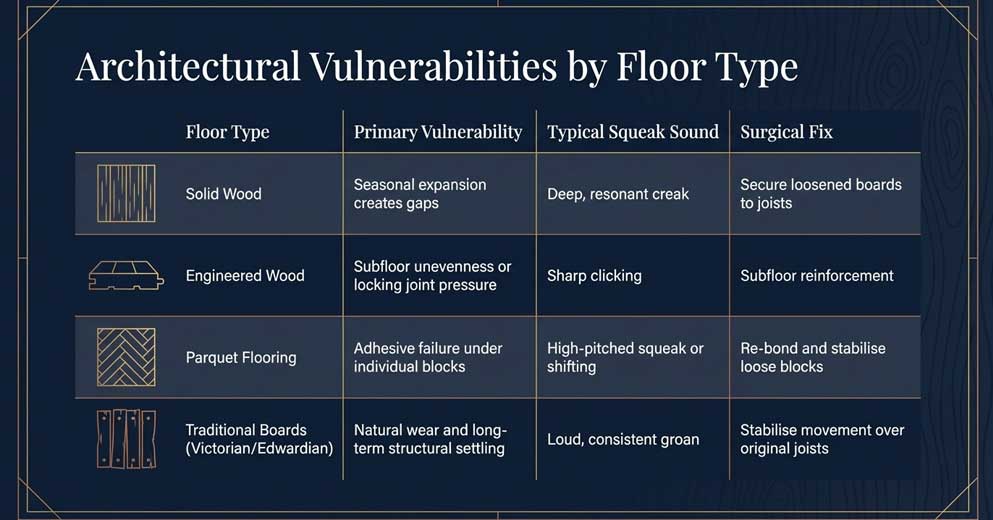 Architectural Vulnerabilities by Floor Type

| Floor Type | Primary Vulnerability | Typical Squeak Sound | Surgical Fix |
|---|---|---|---|
| Solid Wood | Seasonal expansion creates gaps | Deep, resonant creak | Secure loosened boards to joists |
| Engineered Wood | Subfloor unevenness or locking joint pressure | Sharp clicking | Subfloor reinforcement |
| Parquet Flooring | Adhesive failure under individual blocks | High-pitched squeak or shifting | Re-bond and stabilise loose blocks |
| Traditional Boards (Victorian/Edwardian) | Natural wear and long-term structural settling | Loud, consistent groan | Stabilise movement over original joists |